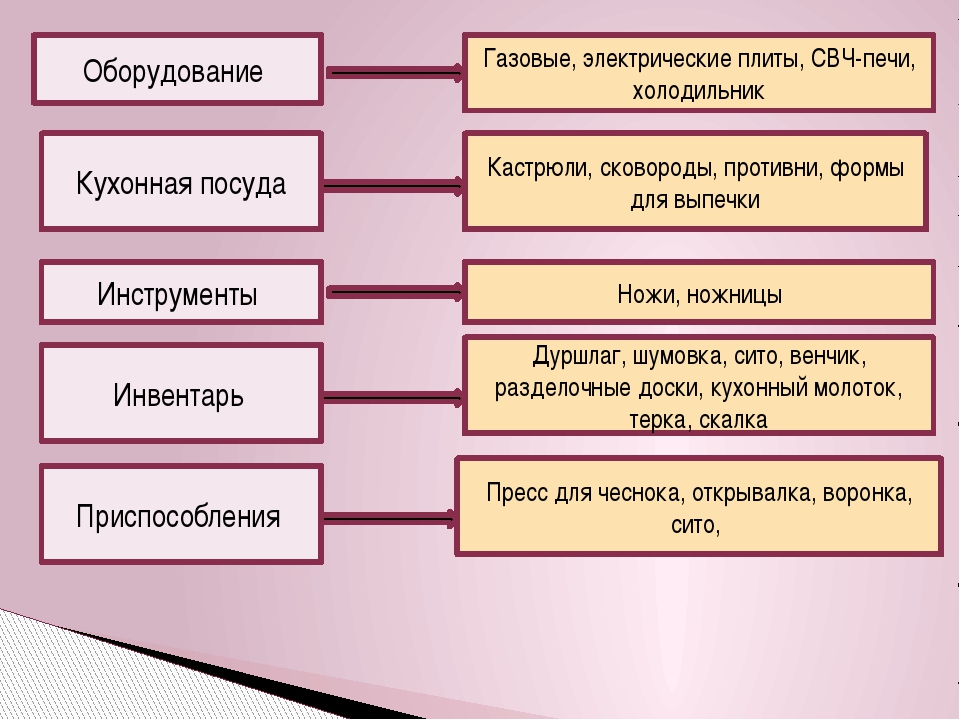 Оборудование

Газовые, электрические плиты, СВЧ-печи, холодильник

Кухонная посуда

Кастрюли, сковороды, противни, формы для выпечки

Инструменты

Ножи, ножницы

Инвентарь

Дуршлаг, шумовка, сито, венчик, разделочные доски, кухонный молоток, терка, скалка

Приспособления

Пресс для чеснока, открывалка, воронка, сито,